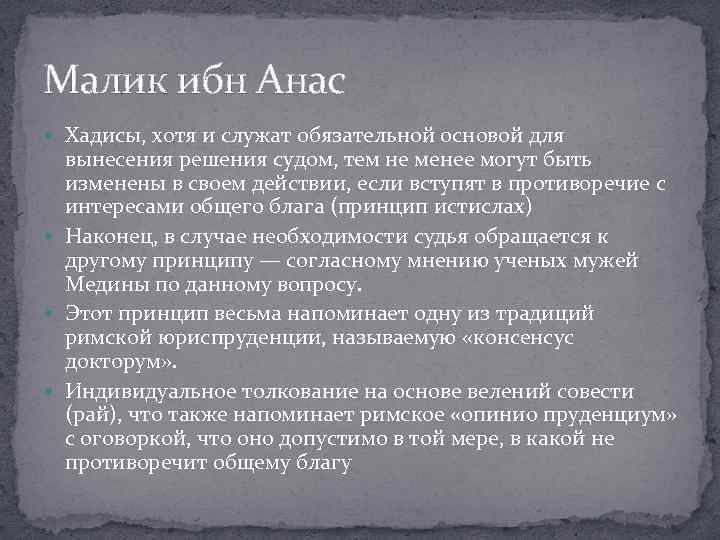 Малик ибн Анас

Хадисы, хотя и служат обязательной основой для вынесения решения судом, тем не менее могут быть изменены в своем действии, если вступят в противоречие с интересами общего блага (принцип истислах)

Наконец, в случае необходимости судья обращается к другому принципу — согласному мнению ученых мужей Медины по данному вопросу.

Этот принцип весьма напоминает одну из традиций римской юриспруденции, называемую «консенсус докторум».

Индивидуальное толкование на основе велений совести (рай), что также напоминает римское «опинио пруденциум» с оговоркой, что оно допустимо в той мере, в какой не противоречит общему благу